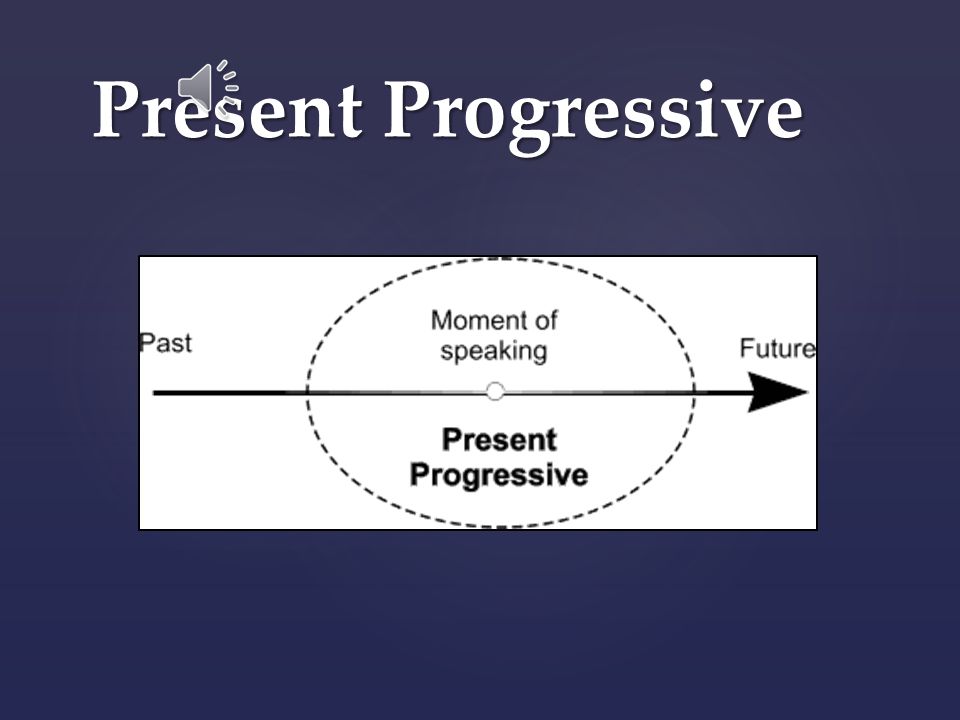 Present Progressive

Past

Moment of speaking

Future

Present Progressive